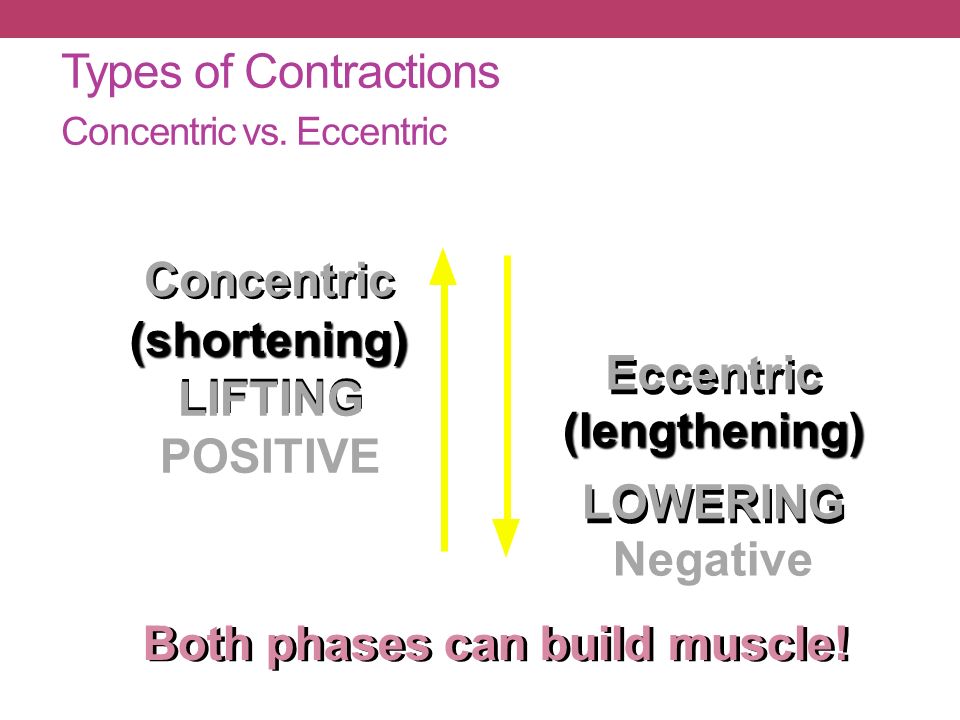 Types of Contractions
Concentric vs. Eccentric

Concentric
(shortening)
LIFTING
POSITIVE

Eccentric
(lengthening)
LOWERING
Negative

Both phases can build muscle!